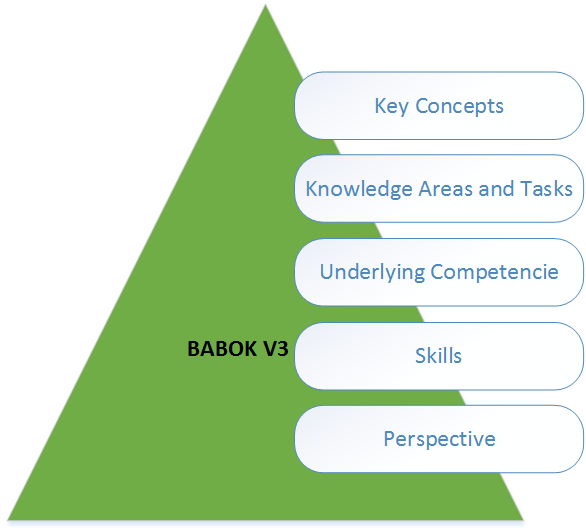 Key Concepts

Knowledge Areas and Tasks

Underlying Competencie

BABOK V3

Skills

Perspective